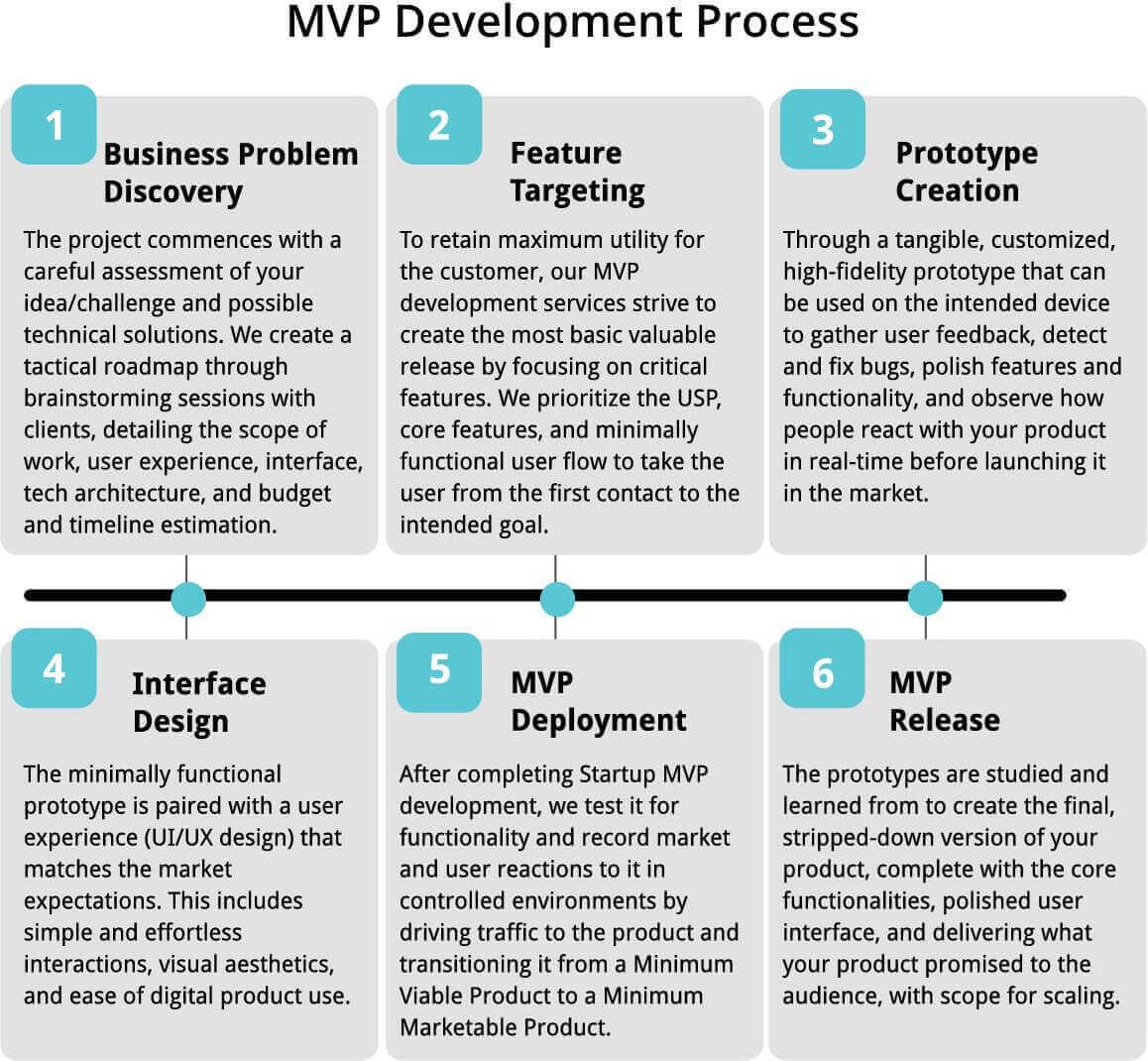 MVP Development Process

1

Business Problem Discovery

The project commences with a careful assessment of your idea/challenge and possible technical solutions. We create a tactical roadmap through brainstorming sessions with clients, detailing the scope of work, user experience, interface, tech architecture, and budget and timeline estimation.

2

Feature Targeting

To retain maximum utility for the customer, our MVP development services strive to create the most basic valuable release by focusing on critical features. We prioritize the USP, core features, and minimally functional user flow to take the user from the first contact to the intended goal.

3

Prototype Creation

Through a tangible, customized, high-fidelity prototype that can be used on the intended device to gather user feedback, detect and fix bugs, polish features and functionality, and observe how people react with your product in real-time before launching it in the market.

4

Interface Design

The minimally functional prototype is paired with a user experience (UI/UX design) that matches the market expectations. This includes simple and effortless interactions, visual aesthetics, and ease of digital product use.

5

MVP Deployment

After completing Startup MVP development, we test it for functionality and record market and user reactions to it in controlled environments by driving traffic to the product and transitioning it from a Minimum Viable Product to a Minimum Marketable Product.

6

MVP Release

The prototypes are studied and learned from to create the final, stripped-down version of your product, complete with the core functionalities, polished user interface, and delivering what your product promised to the audience, with scope for scaling.